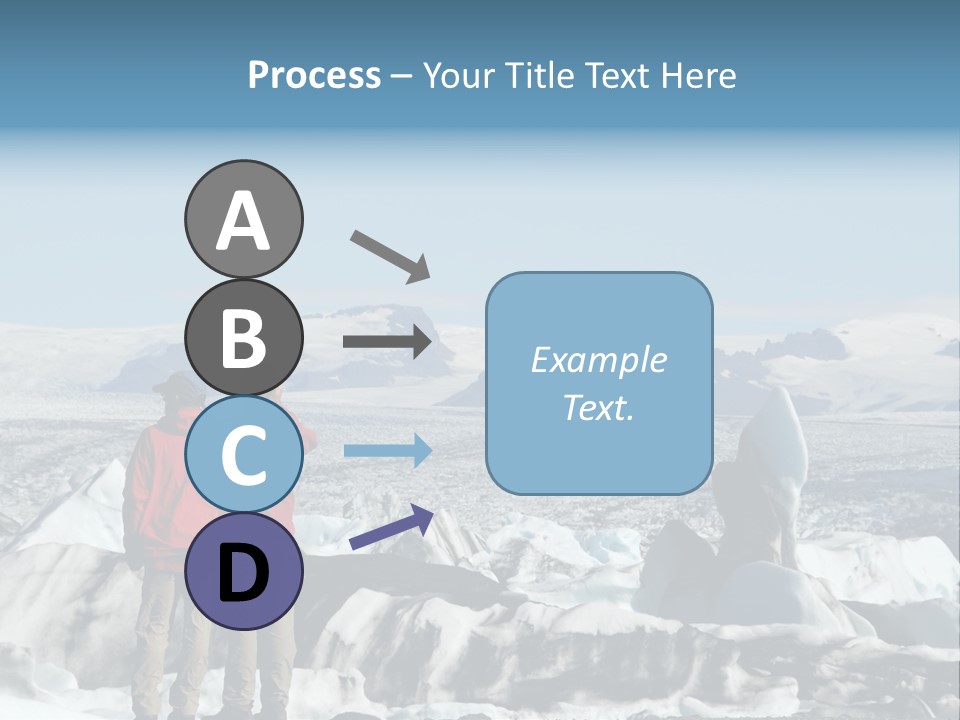 Process – Your Title Text Here

A

B

C

D

Example Text.